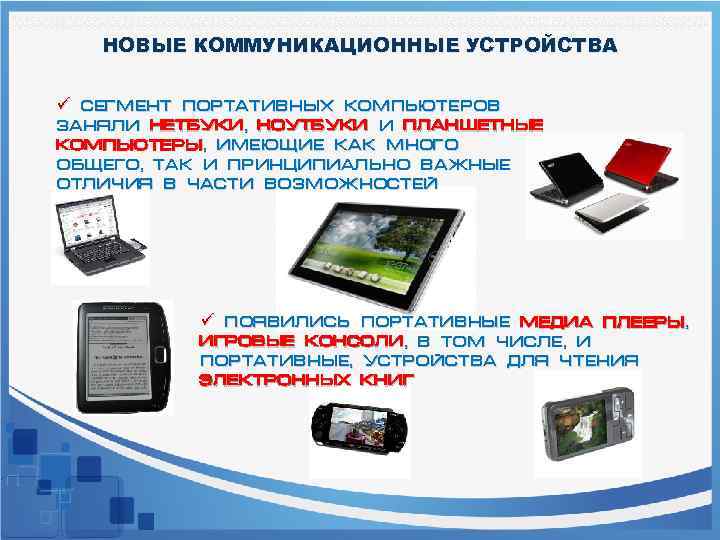 НОВЫЕ КОММУНИКАЦИОННЫЕ УСТРОЙСТВА

✓ СЕГМЕНТ ПОРТАТИВНЫХ КОМПЬЮТЕРОВ ЗАНЯЛИ НЕТБУКИ, НОУТБУКИ И ПЛАНШЕТНЫЕ КОМПЬЮТЕРЫ, ИМЕЮЩИЕ КАК МНОГО ОБЩЕГО, ТАК И ПРИНЦИПИАЛЬНО ВАЖНЫЕ ОТЛИЧИЯ В ЧАСТИ ВОЗМОЖНОСТЕЙ

✓ ПОЯВИЛИСЬ ПОРТАТИВНЫЕ МЕДИА ПЛЕЕРЫ, ИГРОВЫЕ КОНСОЛИ, В ТОМ ЧИСЛЕ, И ПОРТАТИВНЫЕ, УСТРОЙСТВА ДЛЯ ЧТЕНИЯ ЭЛЕКТРОННЫХ КНИГ